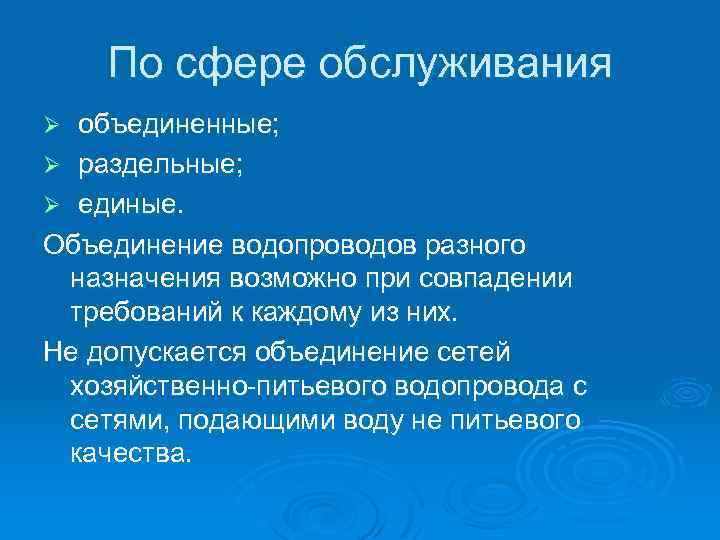 По сфере обслуживания

➢ объединенные;
➢ раздельные;
➢ единые.

Объединение водопроводов разного назначения возможно при совпадении требований к каждому из них.

Не допускается объединение сетей хозяйственно-питьевого водопровода с сетями, подающими воду не питьевого качества.